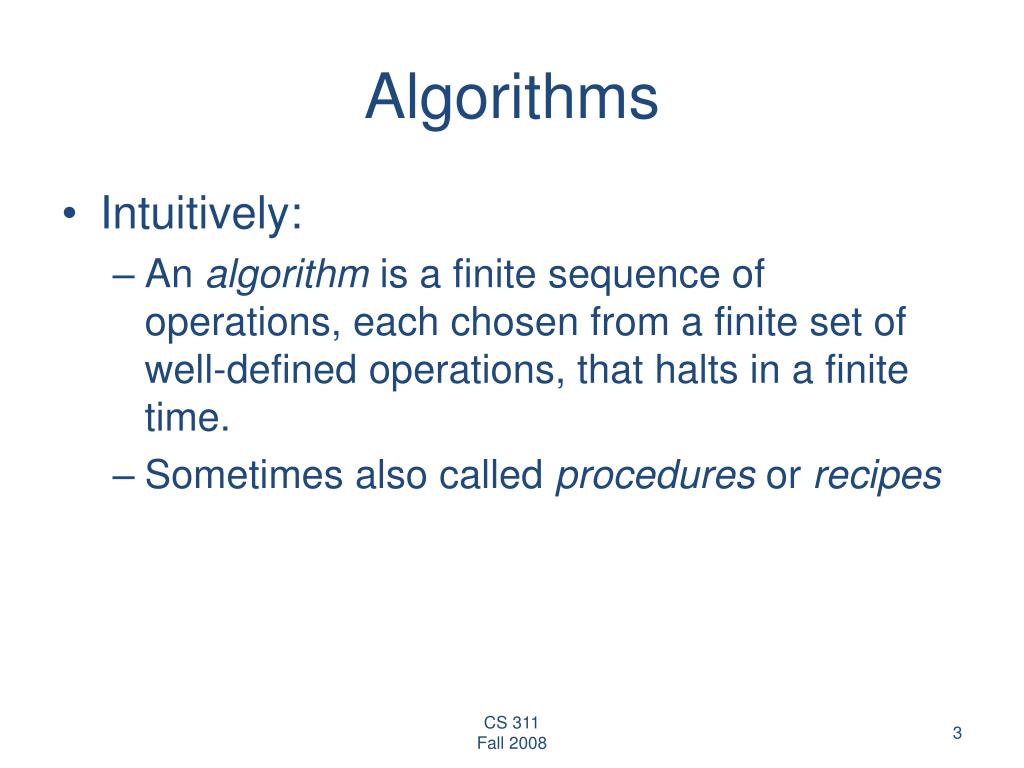 Algorithms

• Intuitively:
– An algorithm is a finite sequence of operations, each chosen from a finite set of well-defined operations, that halts in a finite time.
– Sometimes also called procedures or recipes

CS 311
Fall 2008

3